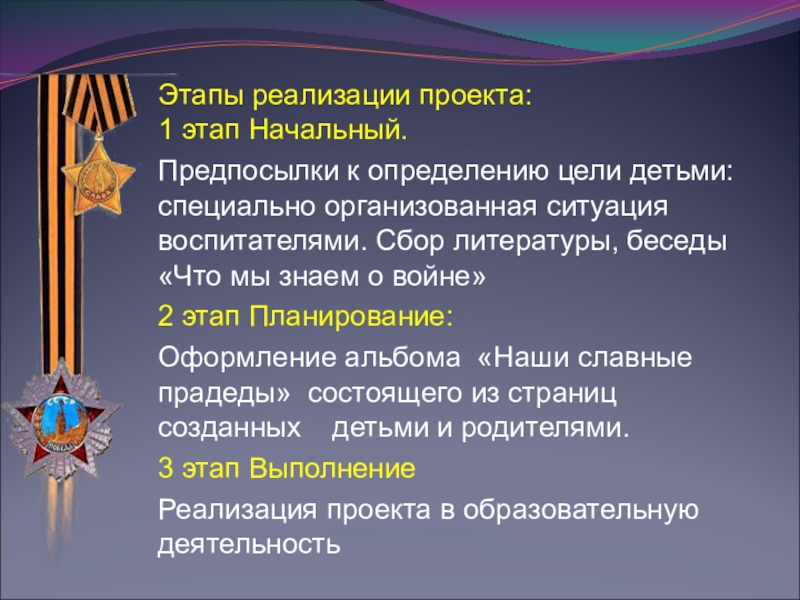 Этапы реализации проекта:
1 этап Начальный.

Предпосылки к определению цели детьми: специально организованная ситуация воспитателями. Сбор литературы, беседы «Что мы знаем о войне»

2 этап Планирование:

Оформление альбома «Наши славные прадеды» состоящего из страниц созданных детьми и родителями.

3 этап Выполнение

Реализация проекта в образовательную деятельность